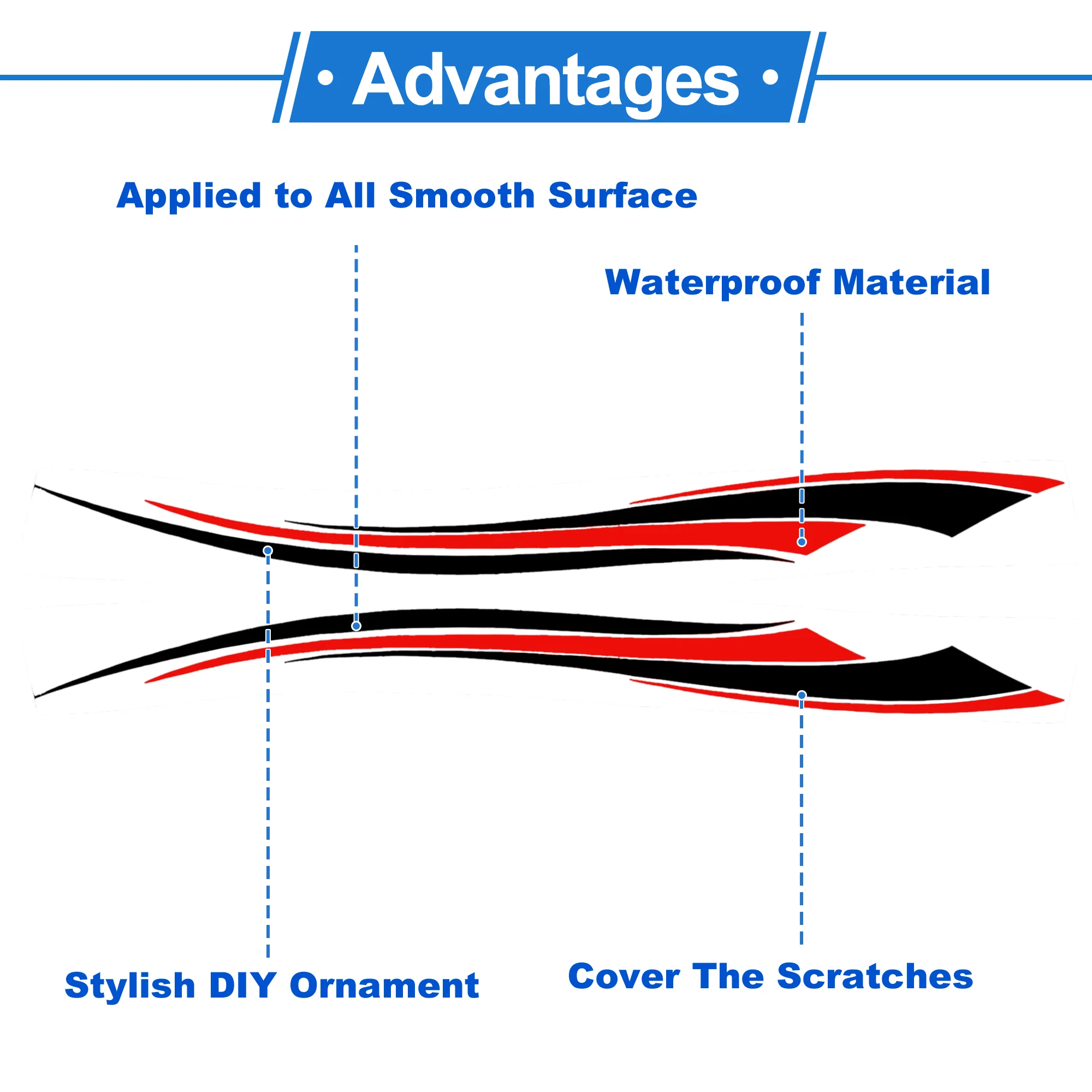 • Advantages •

Applied to All Smooth Surface

Waterproof Material

Stylish DIY Ornament

Cover The Scratches